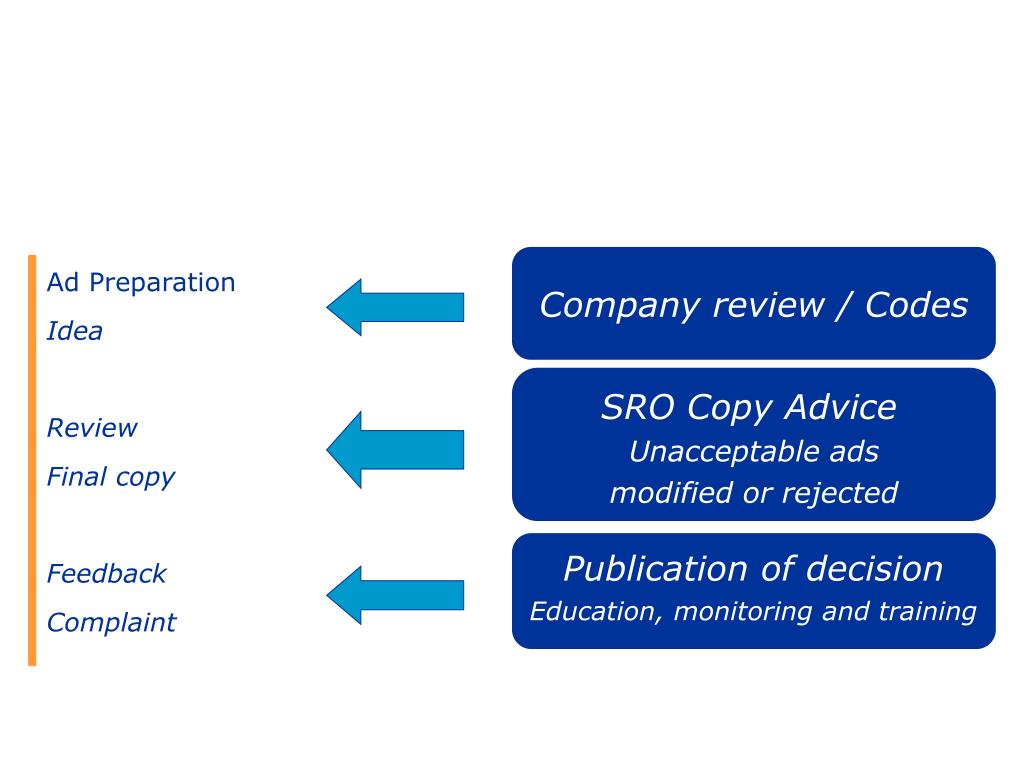 Ad Preparation
Idea

Review
Final copy

Feedback
Complaint

Company review / Codes

SRO Copy Advice
Unacceptable ads modified or rejected

Publication of decision
Education, monitoring and training